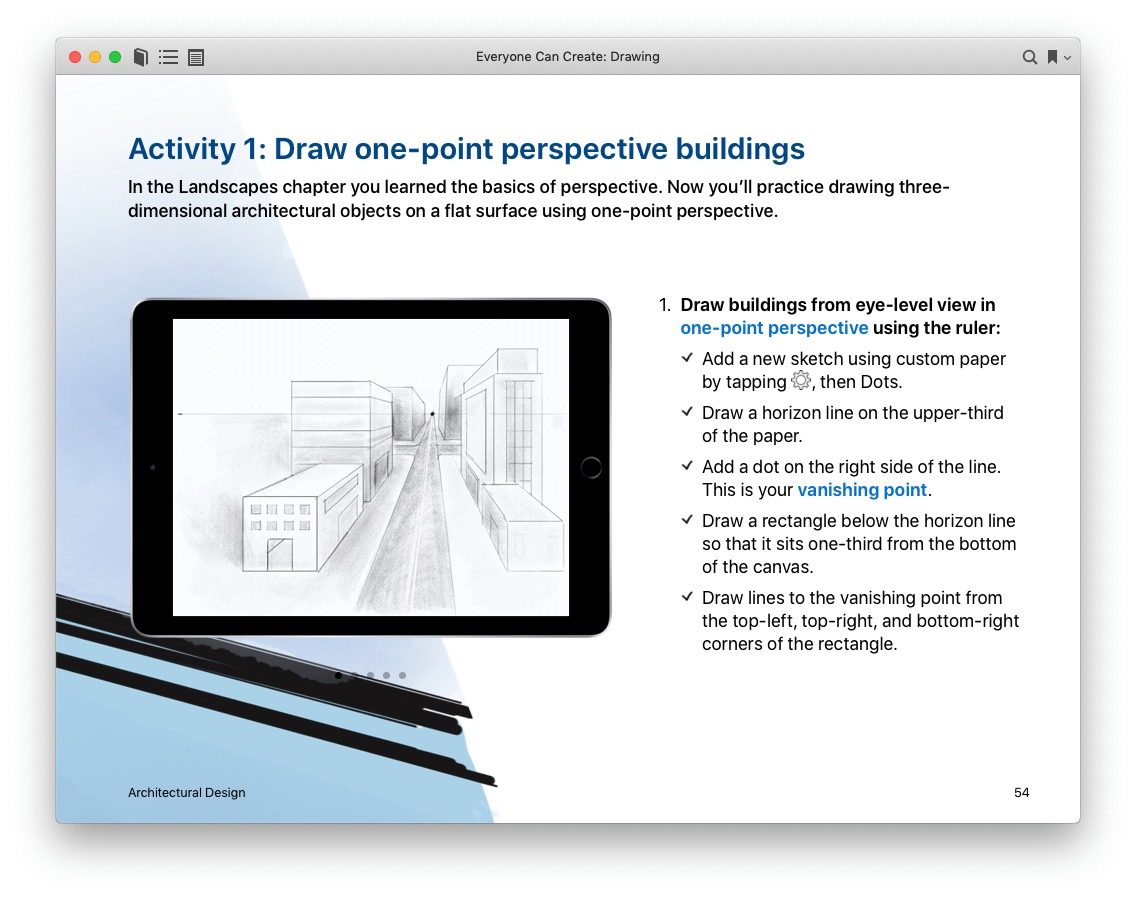 Everyone Can Create: Drawing

Activity 1: Draw one-point perspective buildings

In the Landscapes chapter you learned the basics of perspective. Now you'll practice drawing three-dimensional architectural objects on a flat surface using one-point perspective.

1. Draw buildings from eye-level view in one-point perspective using the ruler:

✓ Add a new sketch using custom paper by tapping , then Dots.

✓ Draw a horizon line on the upper-third of the paper.

✓ Add a dot on the right side of the line. This is your vanishing point.

✓ Draw a rectangle below the horizon line so that it sits one-third from the bottom of the canvas.

✓ Draw lines to the vanishing point from the top-left, top-right, and bottom-right corners of the rectangle.

Architectural Design

54